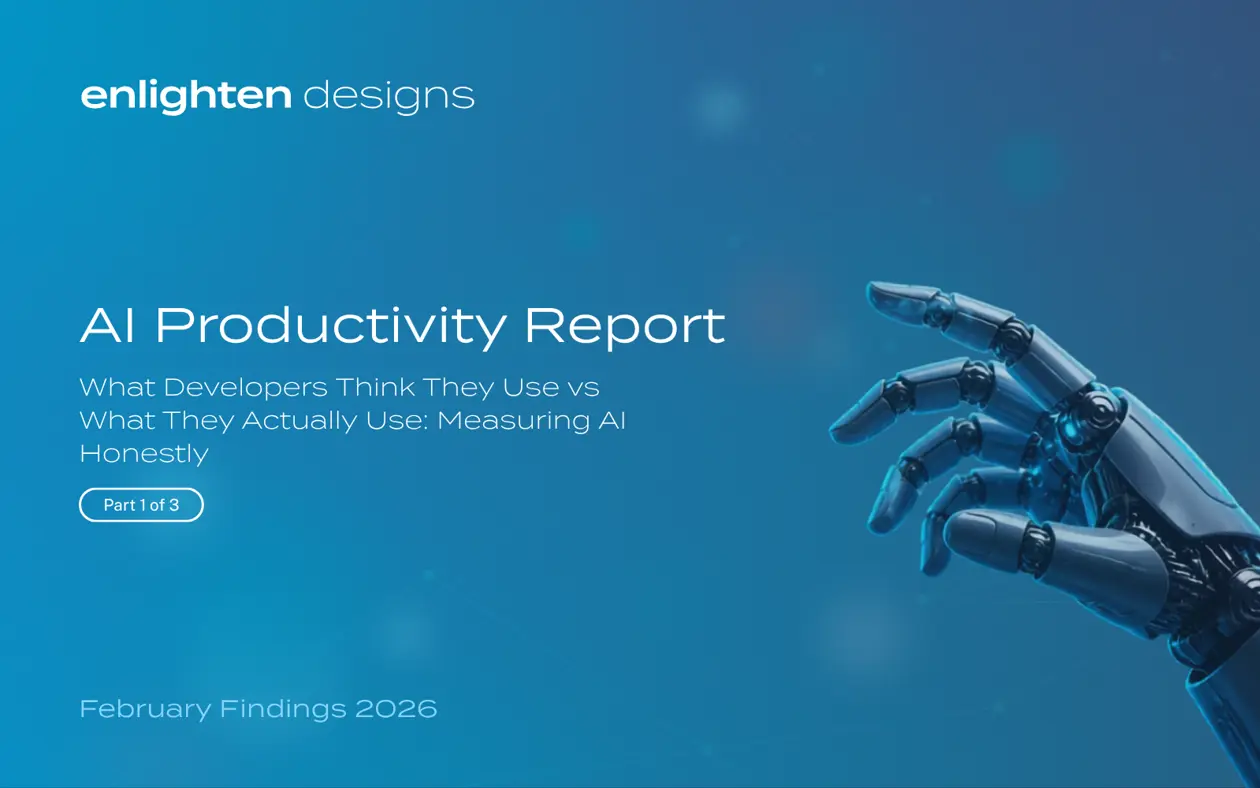 enlighten designs

AI Productivity Report

What Developers Think They Use vs What They Actually Use: Measuring AI Honestly

Part 1 of 3

February Findings 2026